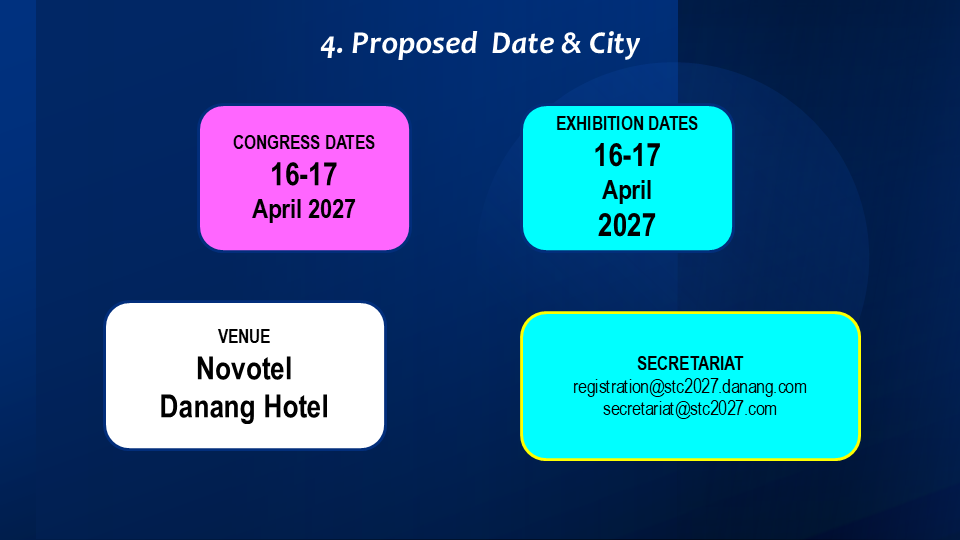 4. Proposed Date & City

CONGRESS DATES
16-17
April 2027

EXHIBITION DATES
16-17
April
2027

VENUE
Novotel
Danang Hotel

SECRETARIAT
registration@stc2027.danang.com
secretariat@stc2027.com